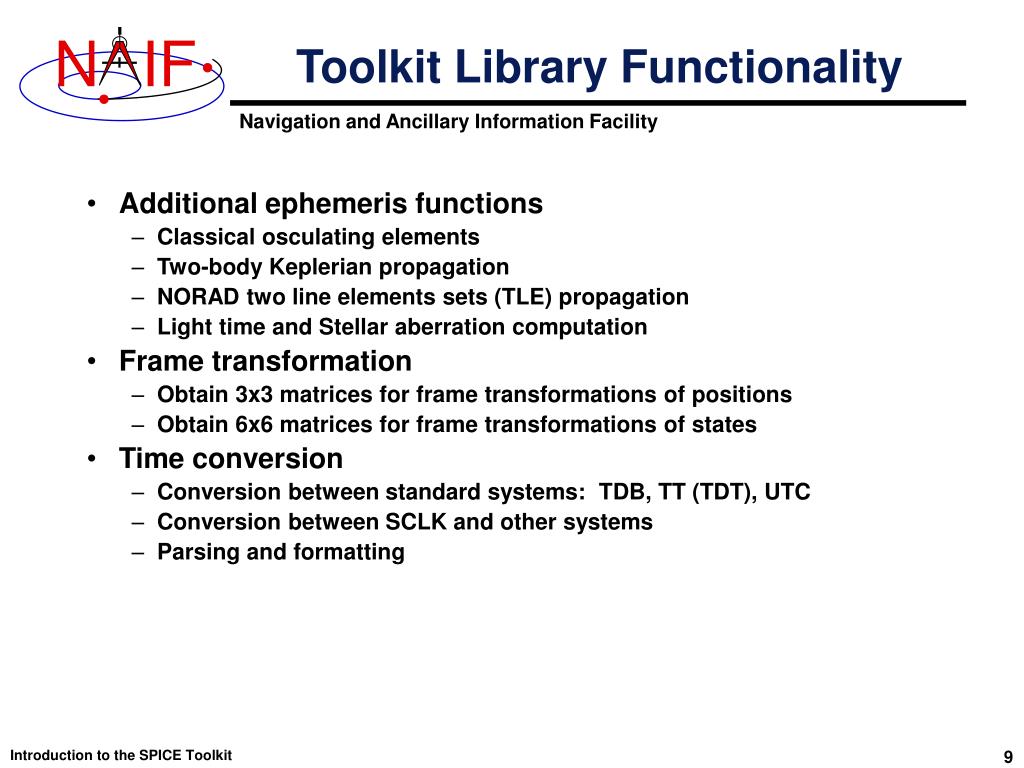 NAIF

Toolkit Library Functionality

Navigation and Ancillary Information Facility

• Additional ephemeris functions
– Classical osculating elements
– Two-body Keplerian propagation
– NORAD two line elements sets (TLE) propagation
– Light time and Stellar aberration computation
• Frame transformation
– Obtain 3x3 matrices for frame transformations of positions
– Obtain 6x6 matrices for frame transformations of states
• Time conversion
– Conversion between standard systems: TDB, TT (TDT), UTC
– Conversion between SCLK and other systems
– Parsing and formatting

Introduction to the SPICE Toolkit

9